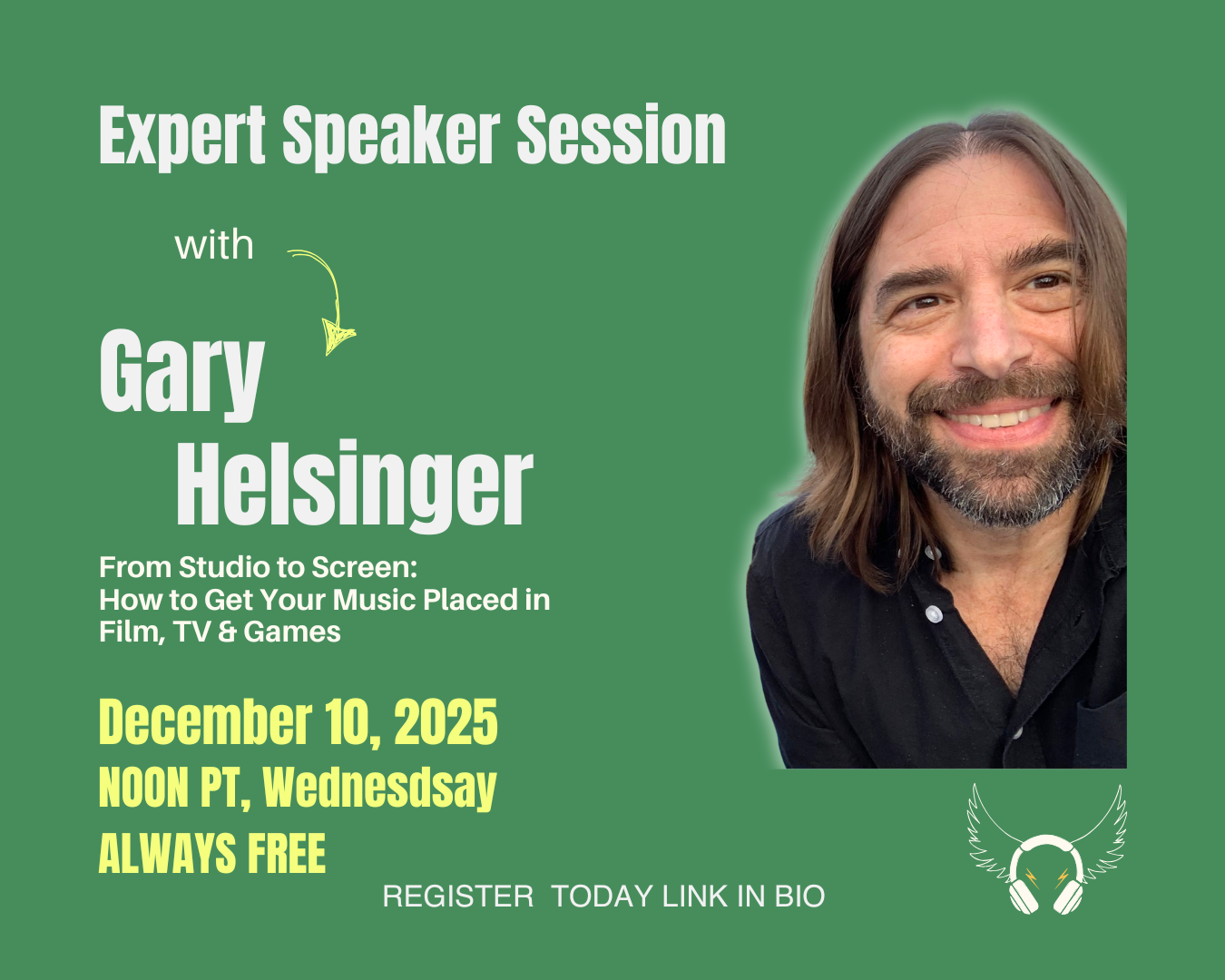 Expert Speaker Session

with

Gary Helsinger

From Studio to Screen:
How to Get Your Music Placed in Film, TV & Games

December 10, 2025
NOON PT, Wednesdsay
ALWAYS FREE

REGISTER TODAY LINK IN BIO